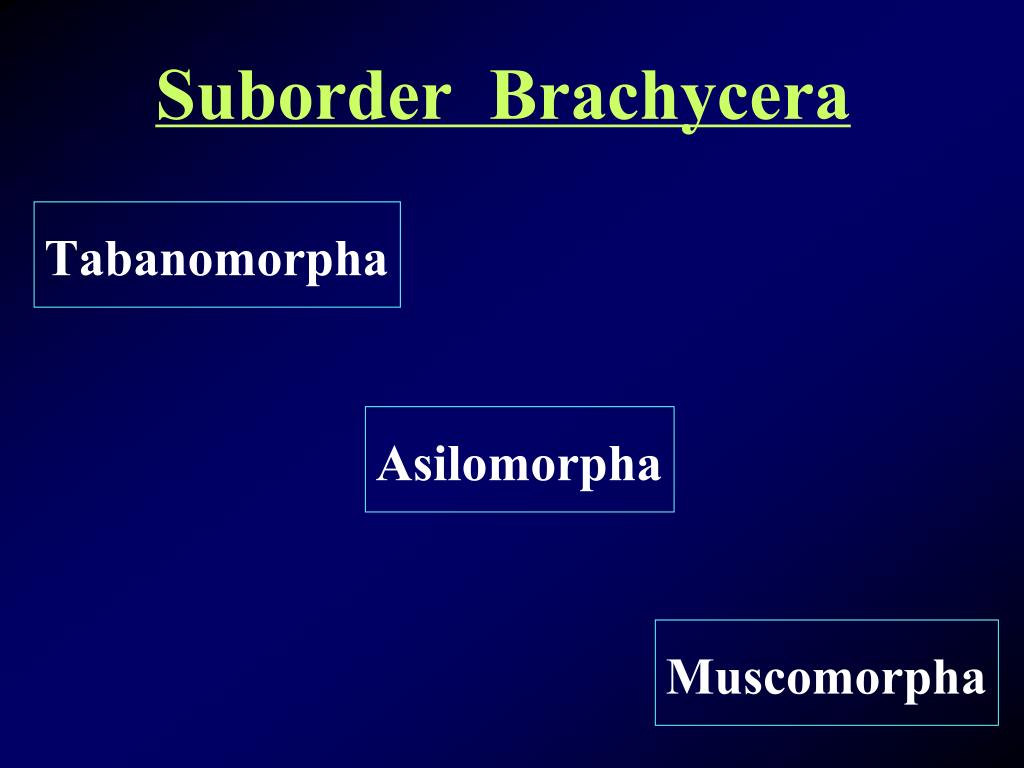 Suborder  Brachycera

Tabanomorpha

Asilomorpha

Muscomorpha